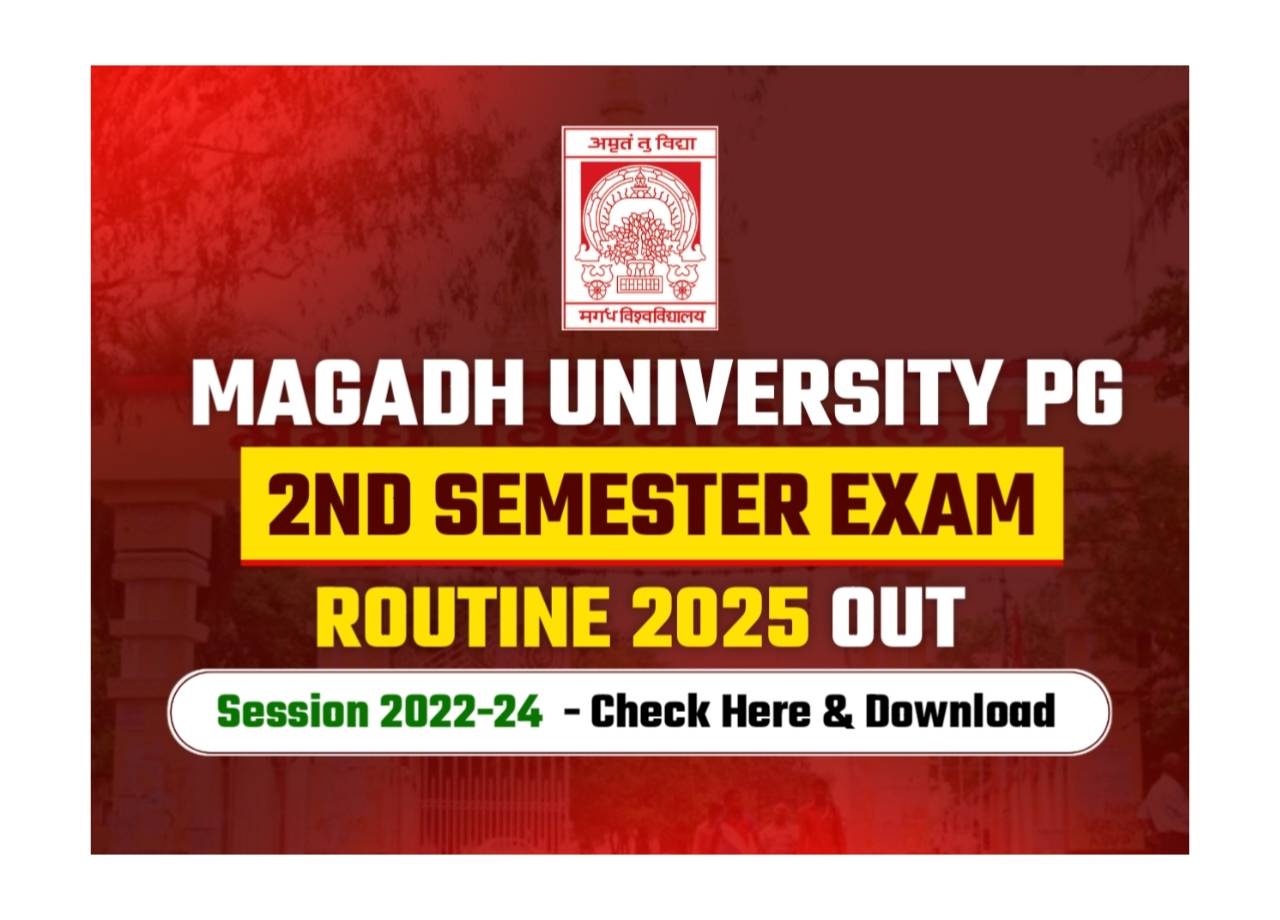 अमृतं तु विद्या
मगध विश्वविद्यालय

MAGADH UNIVERSITY PG
2ND SEMESTER EXAM
ROUTINE 2025 OUT

Session 2022-24 - Check Here & Download